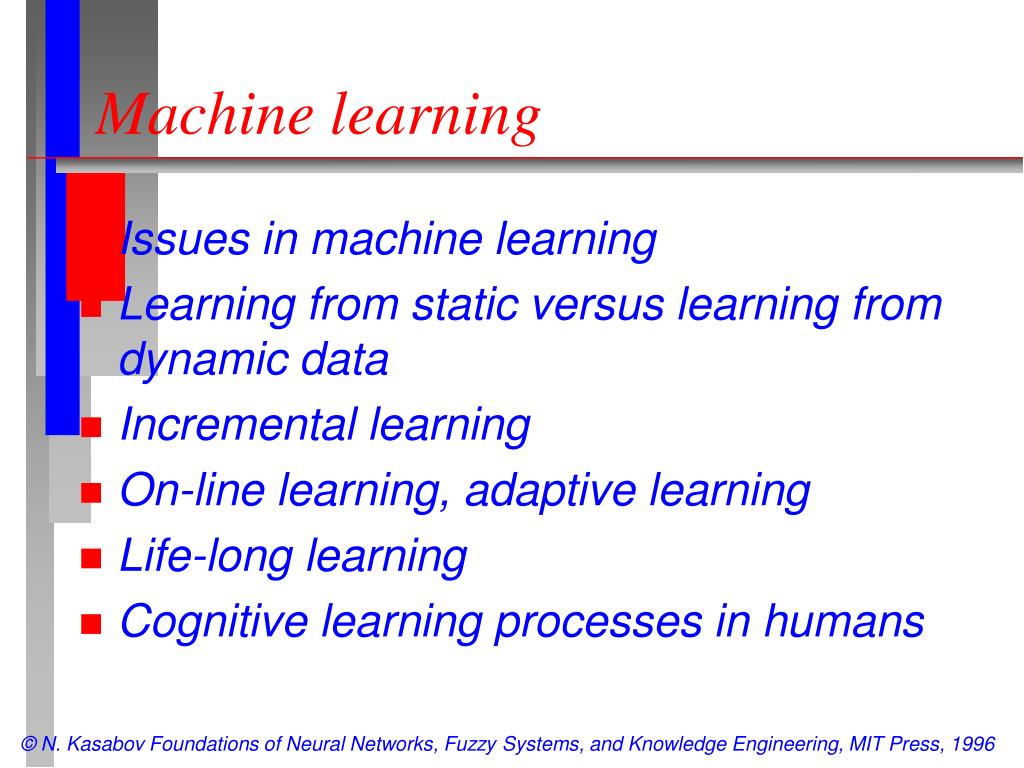 Machine learning

Issues in machine learning
Learning from static versus learning from dynamic data
Incremental learning
On-line learning, adaptive learning
Life-long learning
Cognitive learning processes in humans

© N. Kasabov Foundations of Neural Networks, Fuzzy Systems, and Knowledge Engineering, MIT Press, 1996